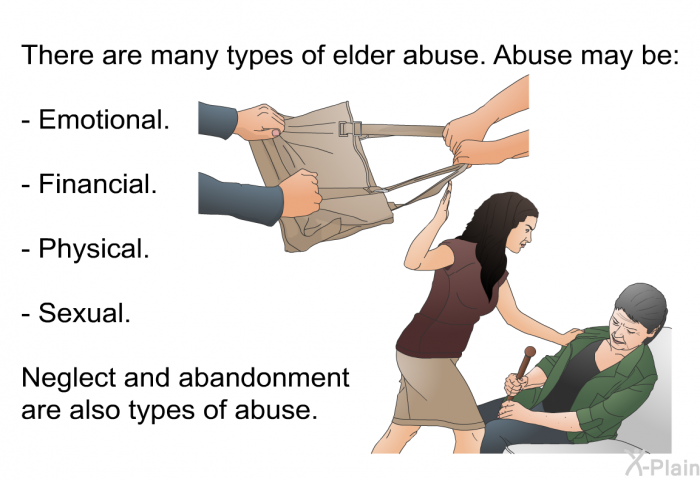 There are many types of elder abuse. Abuse may be:

- Emotional.

- Financial.

- Physical.

- Sexual.

Neglect and abandonment are also types of abuse.

X-Plain